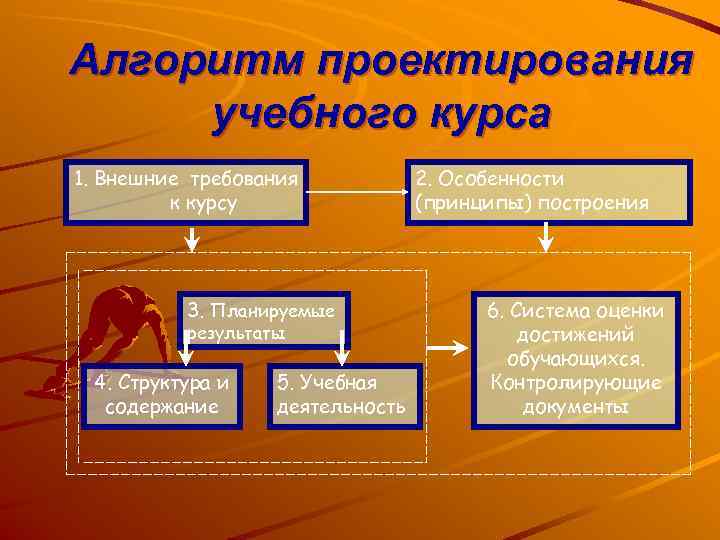 Алгоритм проектирования учебного курса

1. Внешние требования к курсу

2. Особенности (принципы) построения

3. Планируемые результаты

4. Структура и содержание

5. Учебная деятельность

6. Система оценки достижений обучающихся. Контролирующие документы